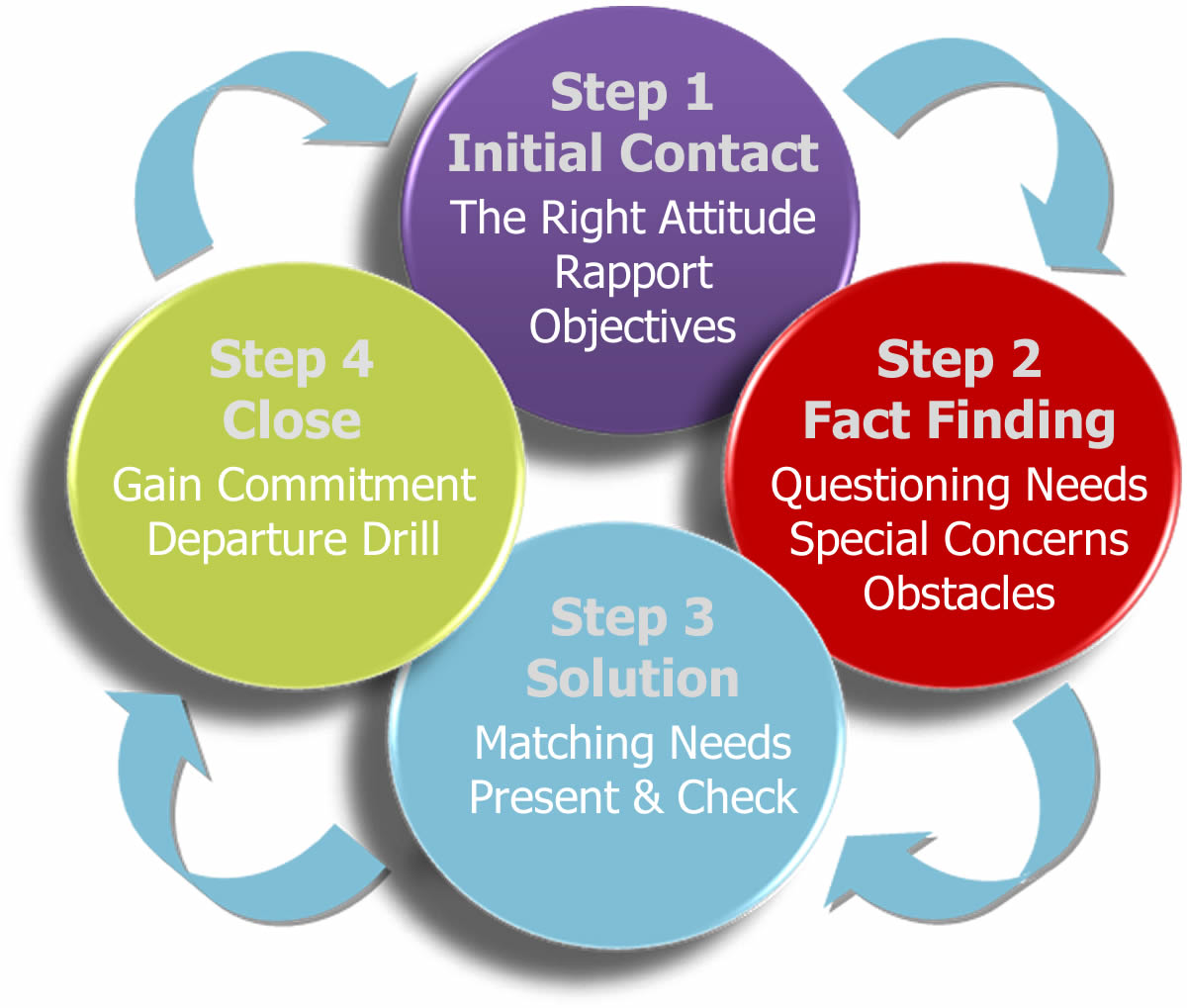 Step 1
Initial Contact
The Right Attitude
Rapport
Objectives

Step 2
Fact Finding
Questioning Needs
Special Concerns
Obstacles

Step 3
Solution
Matching Needs
Present & Check

Step 4
Close
Gain Commitment
Departure Drill